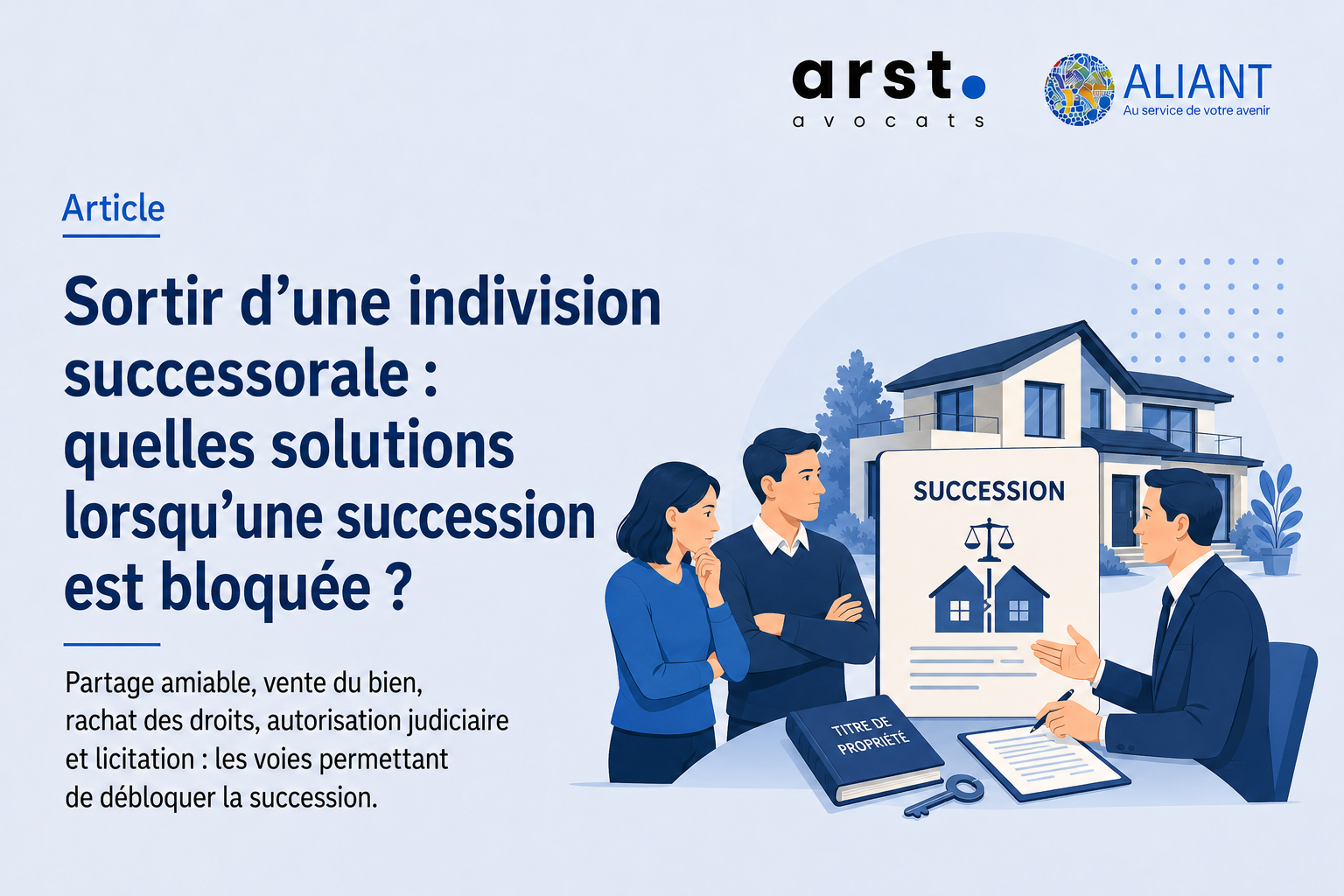 arst.
avocats

ALIANT
Au service de votre avenir

Article

Sortir d’une indivision successorale : quelles solutions lorsqu’une succession est bloquée ?

Partage amiable, vente du bien, rachat des droits, autorisation judiciaire et licitation : les voies permettant de débloquer la succession.

SUCCESSION

TITRE DE PROPRIÉTÉ